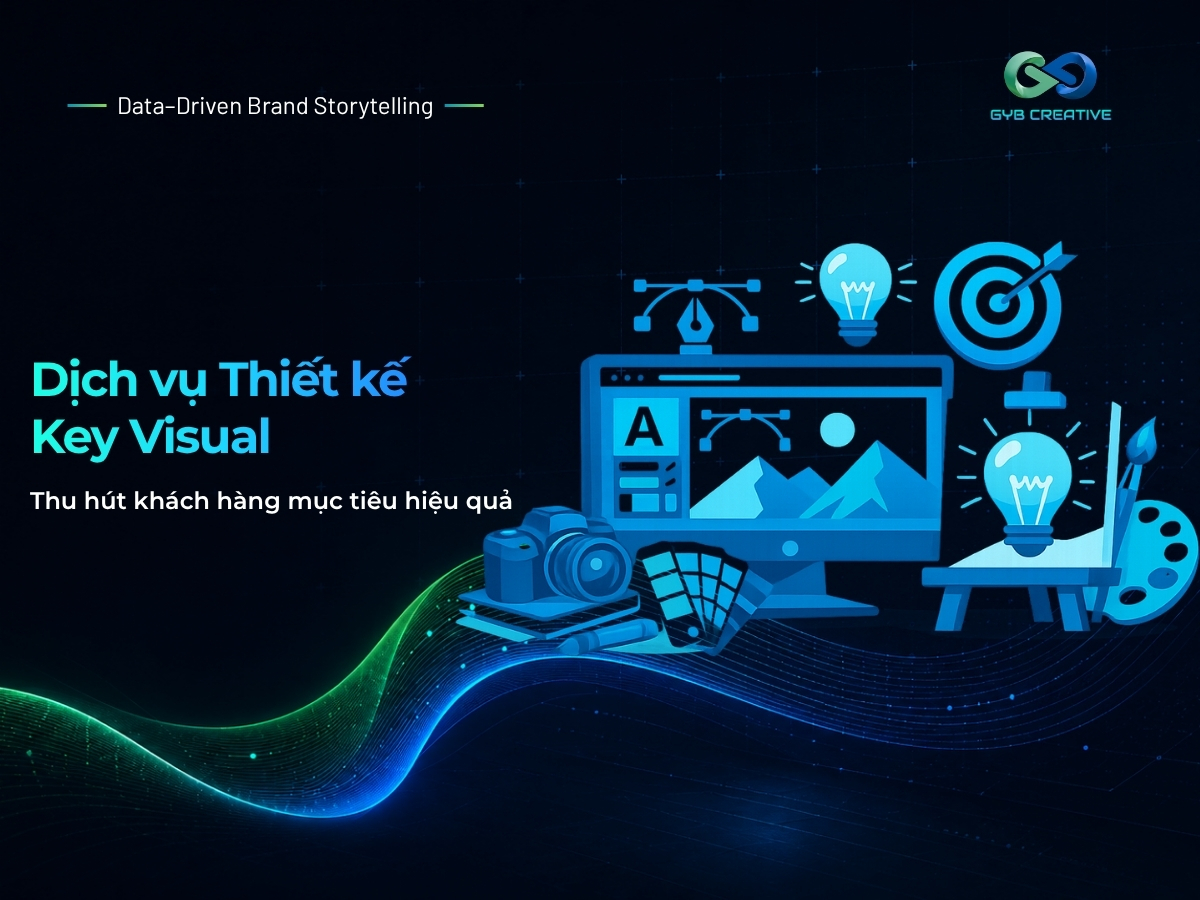 Data-Driven Brand Storytelling

GYB CREATIVE

Dịch vụ Thiết kế Key Visual

Thu hút khách hàng mục tiêu hiệu quả

A